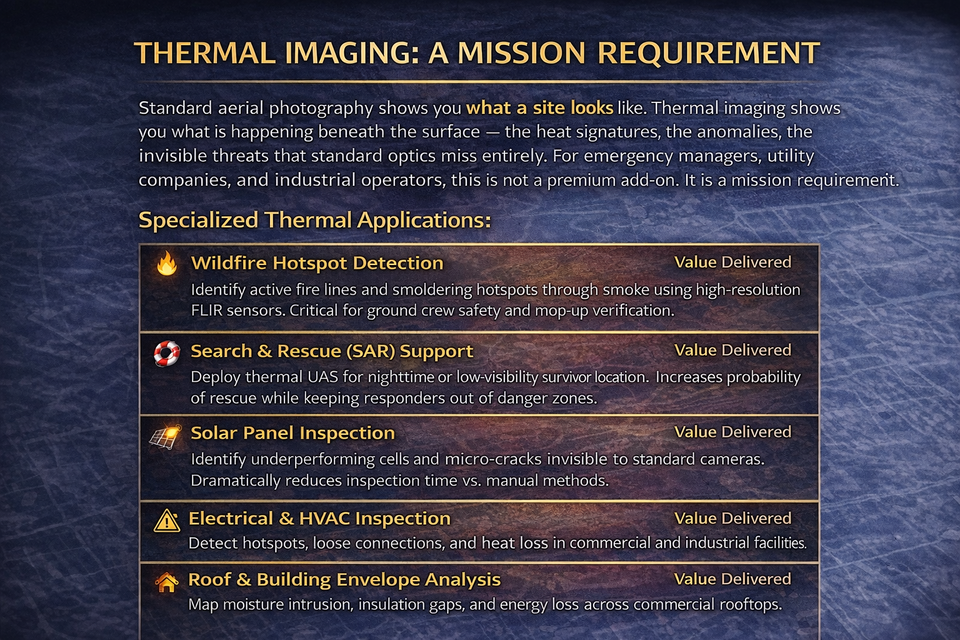 THERMAL IMAGING: A MISSION REQUIREMENT

Standard aerial photography shows you what a site looks like. Thermal imaging shows you what is happening beneath the surface — the heat signatures, the anomalies, the invisible threats that standard optics miss entirely. For emergency managers, utility companies, and industrial operators, this is not a premium add-on. It is a mission requirement.

Specialized Thermal Applications:

Wildfire Hotspot Detection
Value Delivered
Identify active fire lines and smoldering hotspots through smoke using high-resolution FLIR sensors. Critical for ground crew safety and mop-up verification.

Search & Rescue (SAR) Support
Value Delivered
Deploy thermal UAS for nighttime or low-visibility survivor location. Increases probability of rescue while keeping responders out of danger zones.

Solar Panel Inspection
Value Delivered
Identify underperforming cells and micro-cracks invisible to standard cameras. Dramatically reduces inspection time vs. manual methods.

Electrical & HVAC Inspection
Value Delivered
Detect hotspots, loose connections, and heat loss in commercial and industrial facilities.

Roof & Building Envelope Analysis
Value Delivered
Map moisture intrusion, insulation gaps, and energy loss across commercial rooftops.